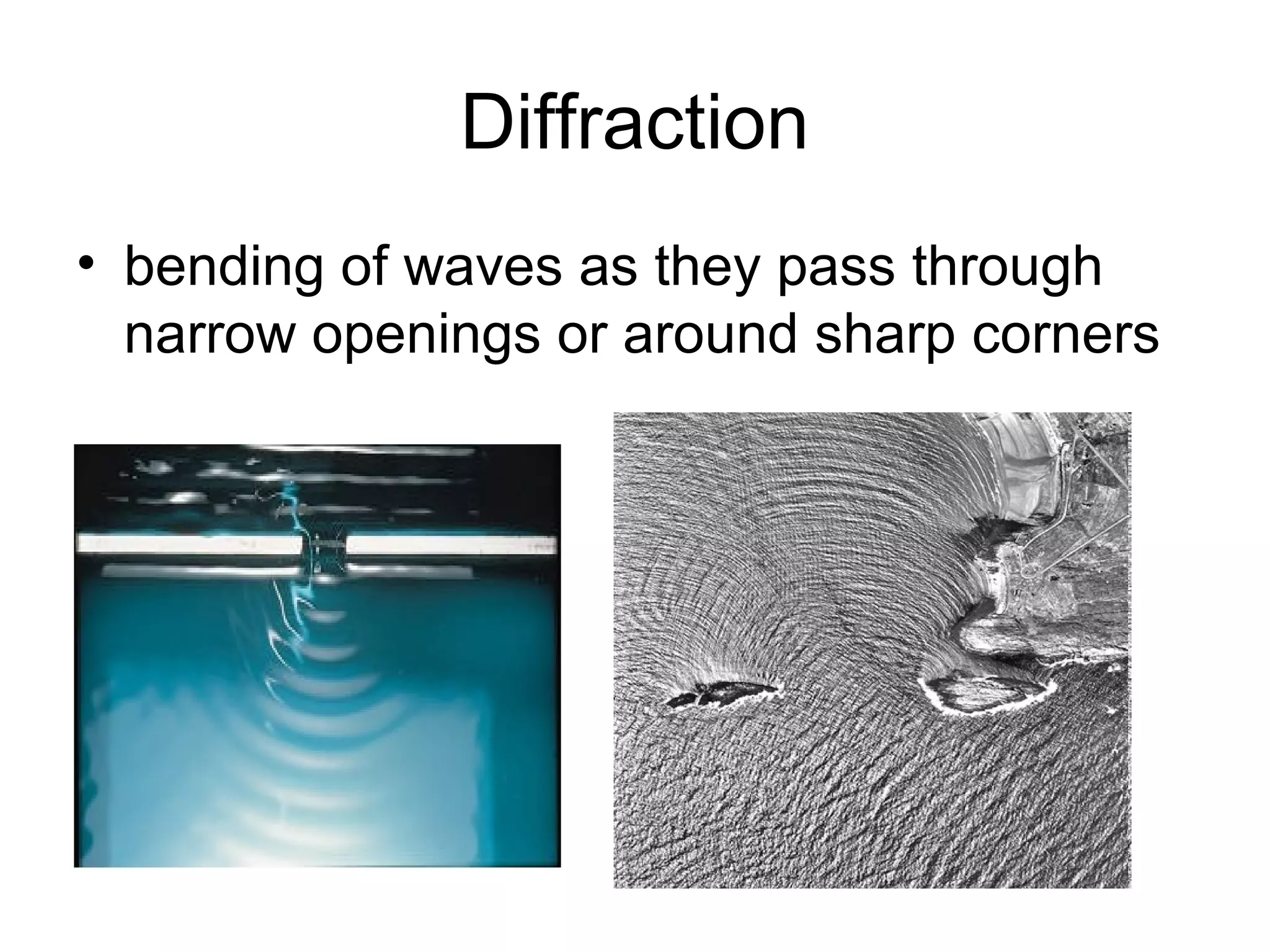 Diffraction

• bending of waves as they pass through narrow openings or around sharp corners